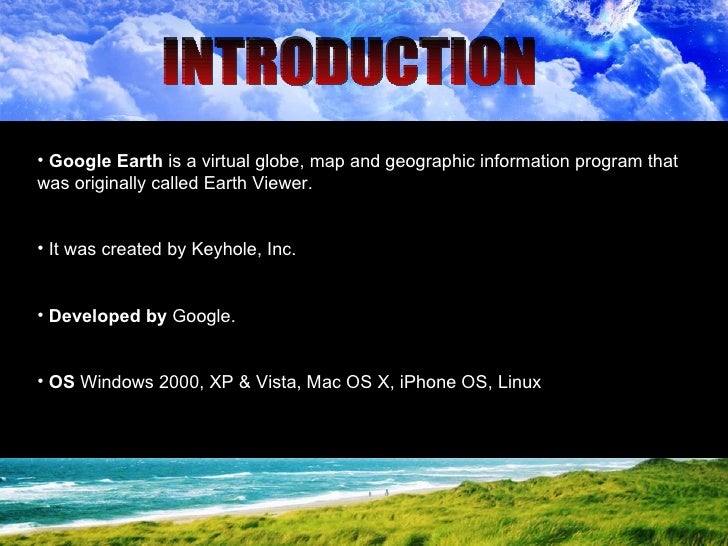 INTRODUCTION

• Google Earth is a virtual globe, map and geographic information program that was originally called Earth Viewer.

• It was created by Keyhole, Inc.

• Developed by Google.

• OS Windows 2000, XP & Vista, Mac OS X, iPhone OS, Linux